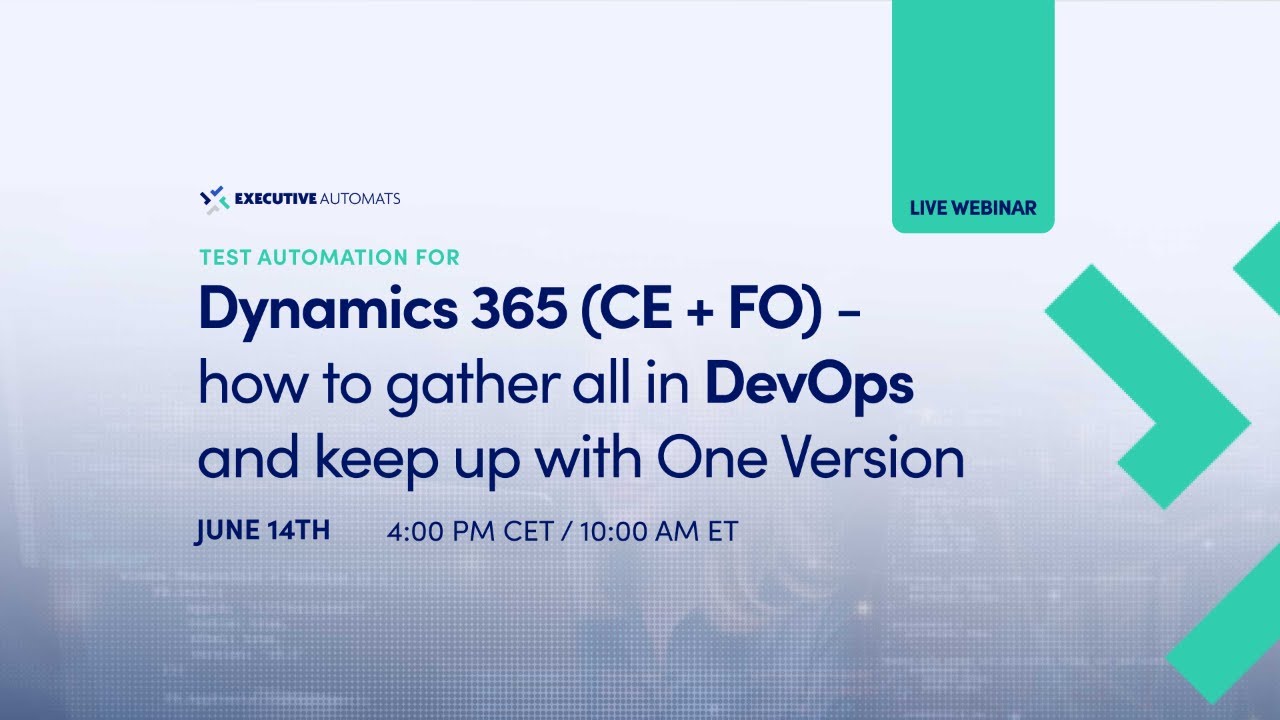 EXECUTIVE AUTOMATS

LIVE WEBINAR

TEST AUTOMATION FOR

Dynamics 365 (CE + FO) - how to gather all in DevOps and keep up with One Version

JUNE 14TH 4:00 PM CET / 10:00 AM ET